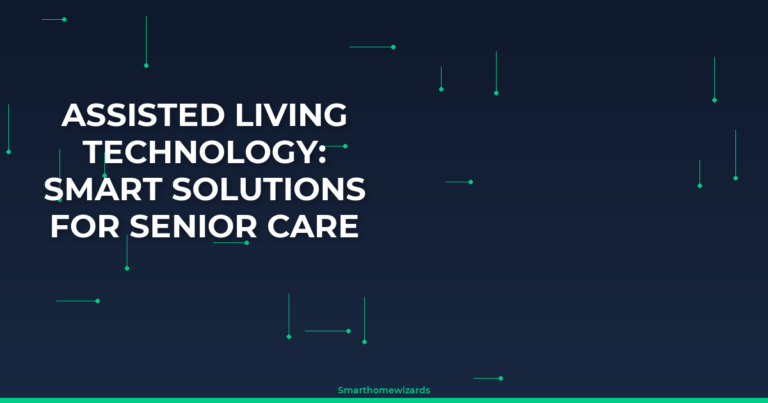 ASSISTED LIVING TECHNOLOGY: SMART SOLUTIONS FOR SENIOR CARE

Smarthomewizards